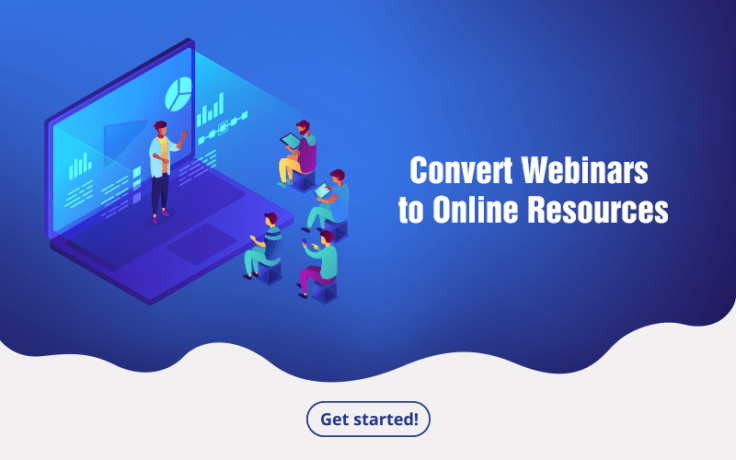 Convert Webinars to Online Resources

Get started!